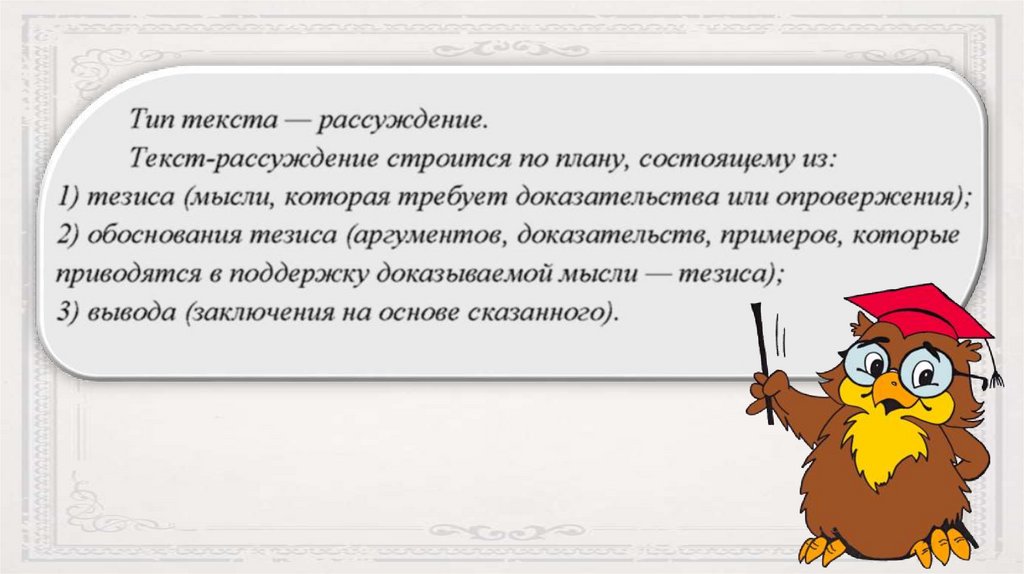 Тип текста — рассуждение.

Текст-рассуждение строится по плану, состоящему из:
1) тезиса (мысли, которая требует доказательства или опровержения);
2) обоснования тезиса (аргументов, доказательств, примеров, которые приводятся в поддержку доказываемой мысли — тезиса);
3) вывода (заключения на основе сказанного).